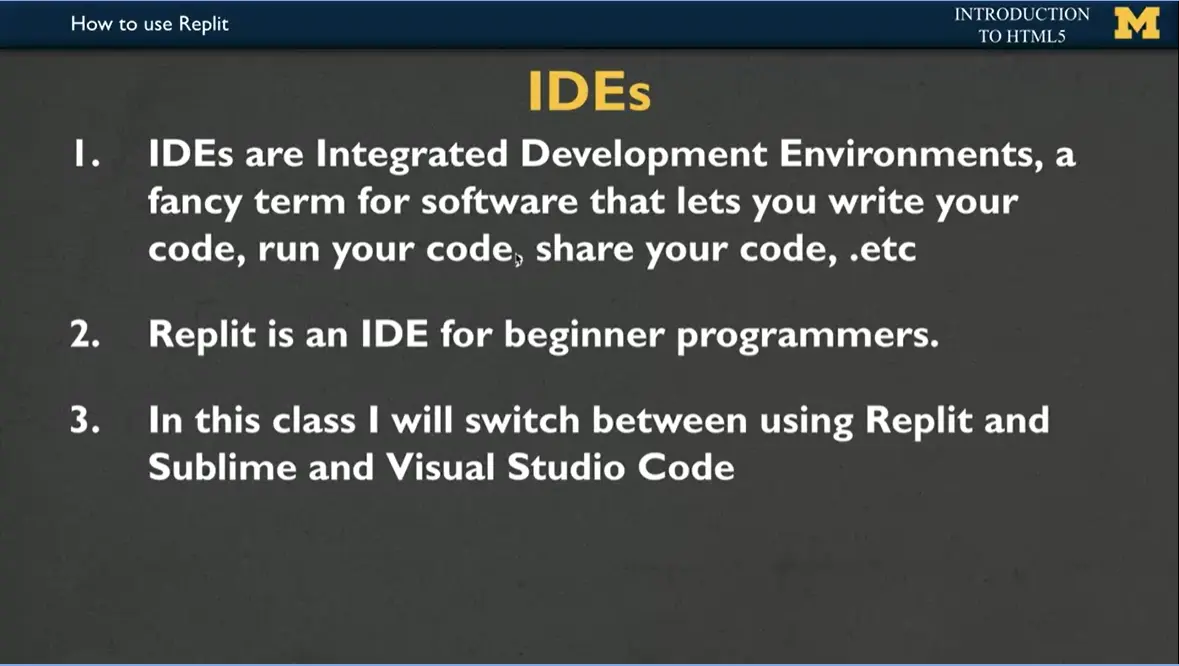 How to use Replit

INTRODUCTION TO HTML5

M

IDEs

1. IDEs are Integrated Development Environments, a fancy term for software that lets you write your code, run your code, share your code, .etc

2. Replit is an IDE for beginner programmers.

3. In this class I will switch between using Replit and Sublime and Visual Studio Code